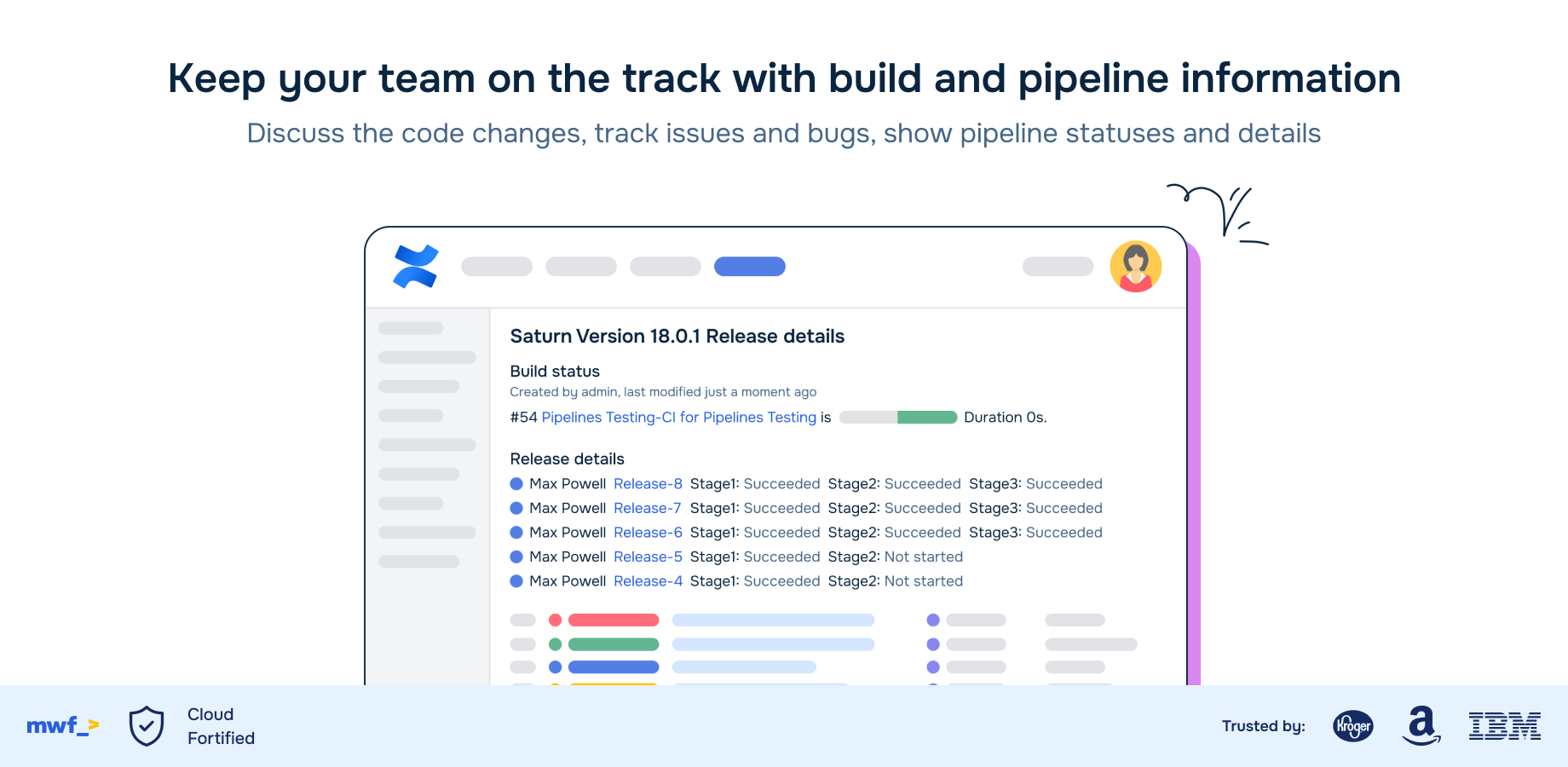 Keep your team on the track with build and pipeline information

Discuss the code changes, track issues and bugs, show pipeline statuses and details

Saturn Version 18.0.1 Release details

Build status

Created by admin, last modified just a moment ago

#54 Pipelines Testing-CI for Pipelines Testing is Duration 0s.

Release details

Max Powell Release-8 Stage1: Succeeded Stage2: Succeeded Stage3: Succeeded

Max Powell Release-7 Stage1: Succeeded Stage2: Succeeded Stage3: Succeeded

Max Powell Release-6 Stage1: Succeeded Stage2: Succeeded Stage3: Succeeded

Max Powell Release-5 Stage1: Succeeded Stage2: Not started

Max Powell Release-4 Stage1: Succeeded Stage2: Not started

mwf_>

Cloud Fortified

Trusted by:

Kroger

a

IBM